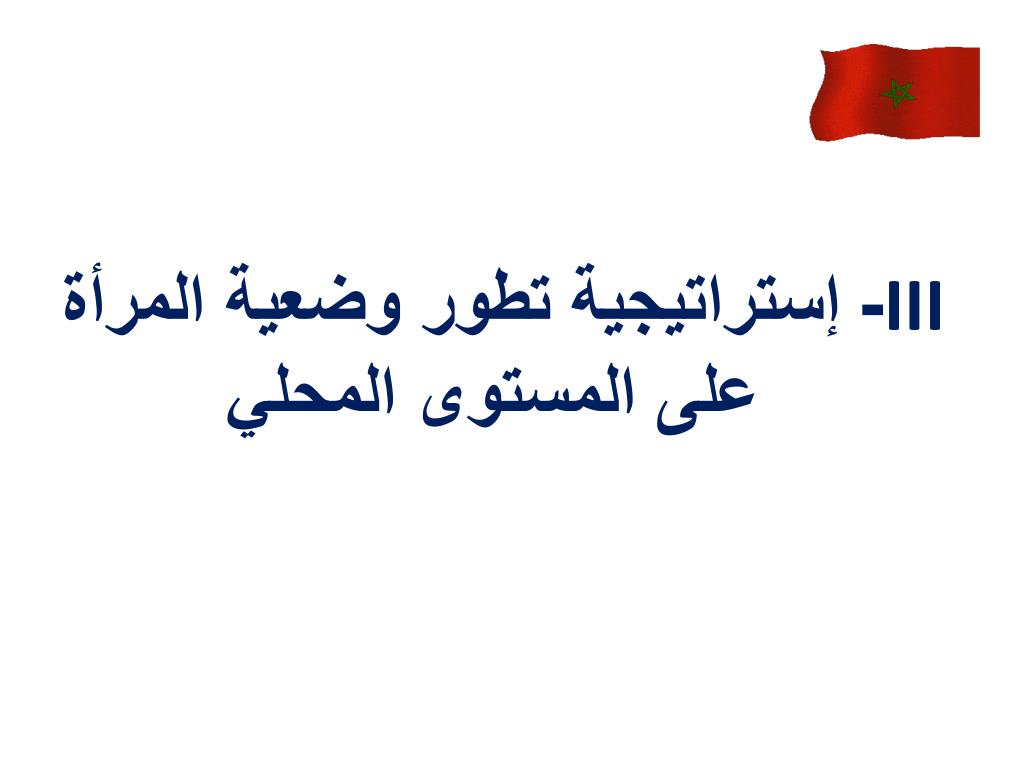 III- إستراتيجية تطور وضعية المرأة على المستوى المحلي